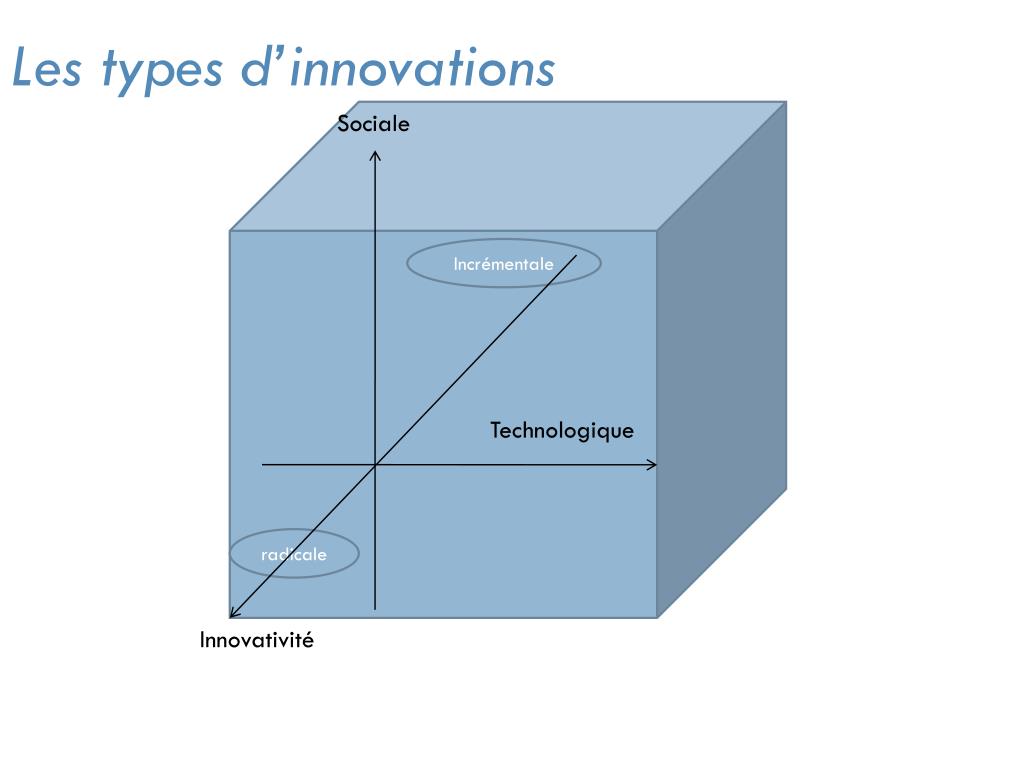 Les types d'innovations

Sociale

Incrémentale

Technologique

radicale

Innovativité